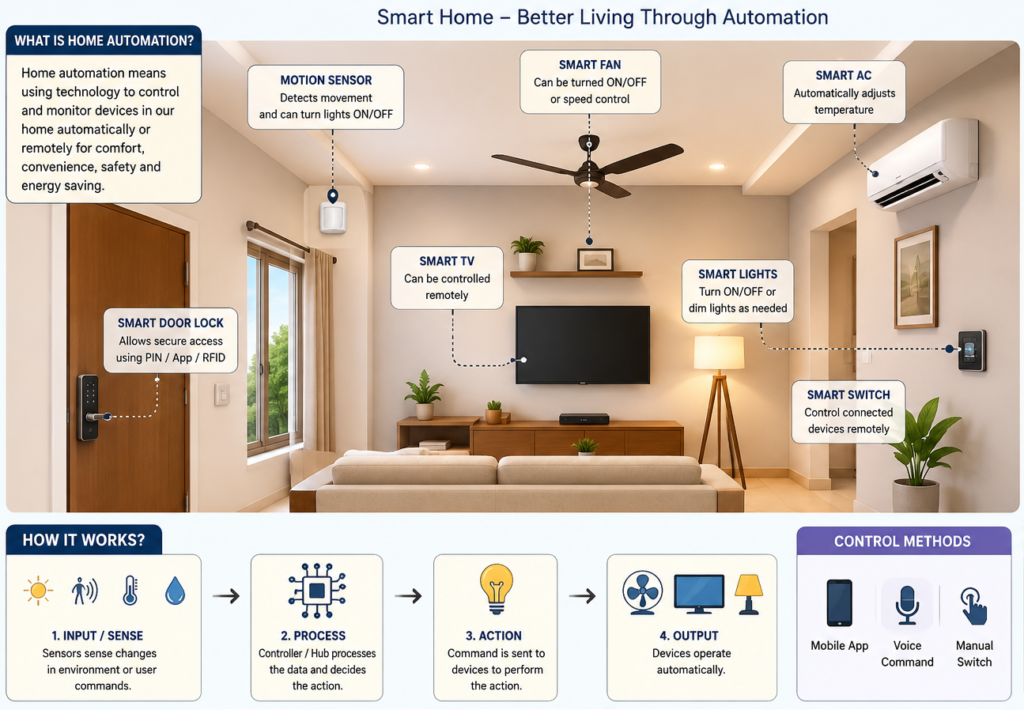 Smart Home – Better Living Through Automation

WHAT IS HOME AUTOMATION?

Home automation means using technology to control and monitor devices in our home automatically or remotely for comfort, convenience, safety and energy saving.

MOTION SENSOR
Detects movement and can turn lights ON/OFF

SMART FAN
Can be turned ON/OFF or speed control

SMART AC
Automatically adjusts temperature

SMART TV
Can be controlled remotely

SMART LIGHTS
Turn ON/OFF or dim lights as needed

SMART DOOR LOCK
Allows secure access using PIN / App / RFID

SMART SWITCH
Control connected devices remotely

HOW IT WORKS?

1. INPUT / SENSE
Sensors sense changes in environment or user commands.

2. PROCESS
Controller / Hub processes the data and decides the action.

3. ACTION
Command is sent to devices to perform the action.

4. OUTPUT
Devices operate automatically.

CONTROL METHODS

Mobile App

Voice Command

Manual Switch